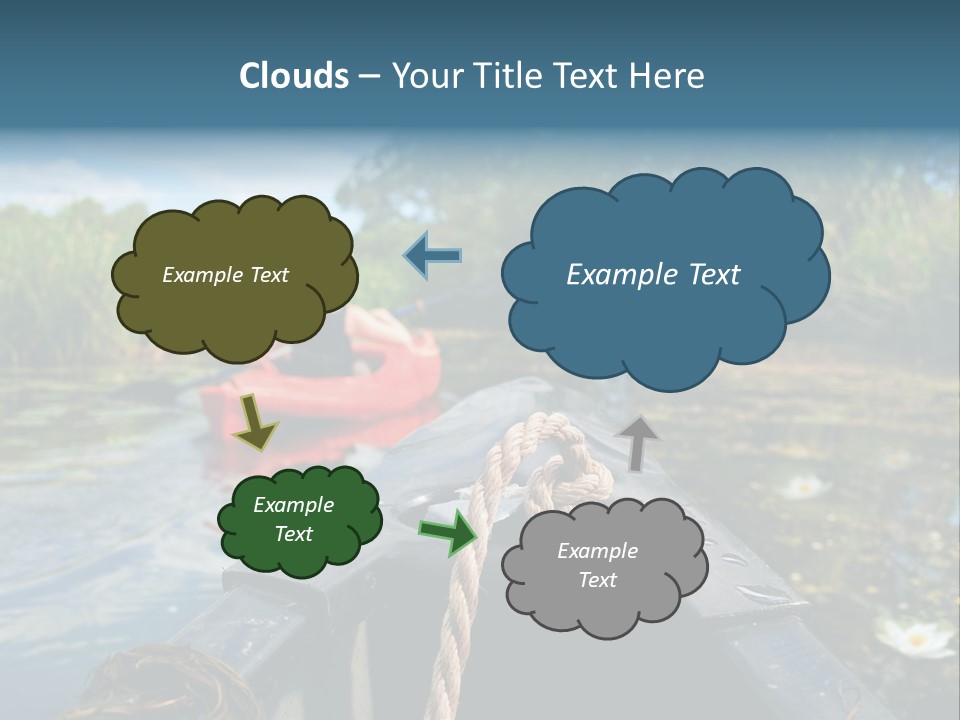 Clouds – Your Title Text Here

Example Text

Example Text

Example Text

Example Text